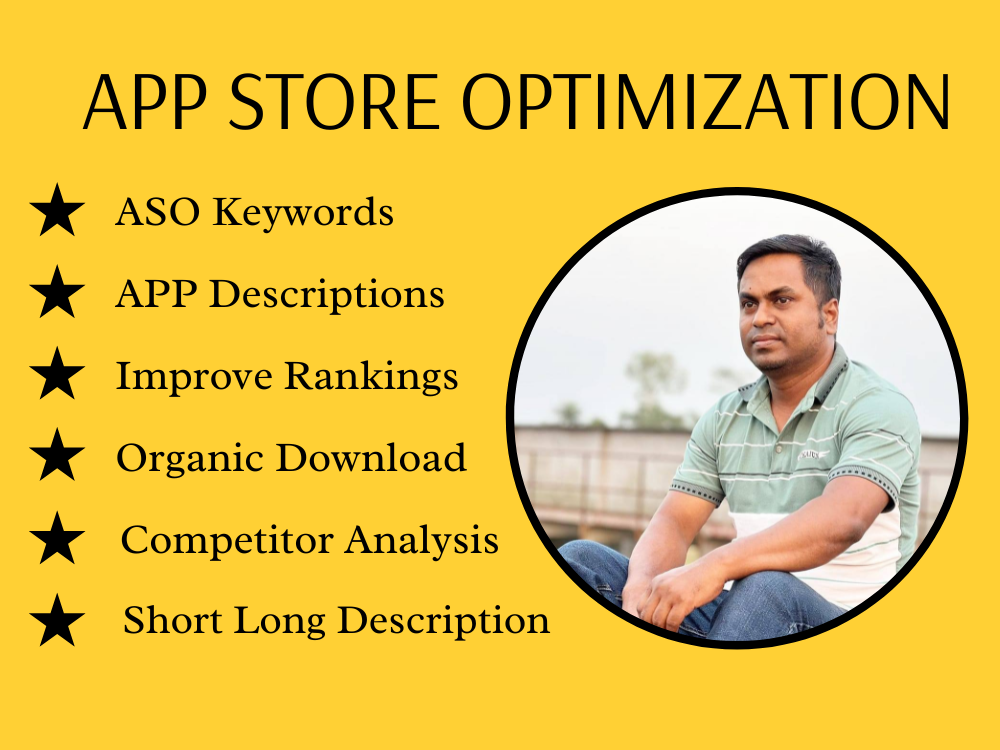 APP STORE OPTIMIZATION

★ ASO Keywords
★ APP Descriptions
★ Improve Rankings
★ Organic Download
★ Competitor Analysis
★ Short Long Description